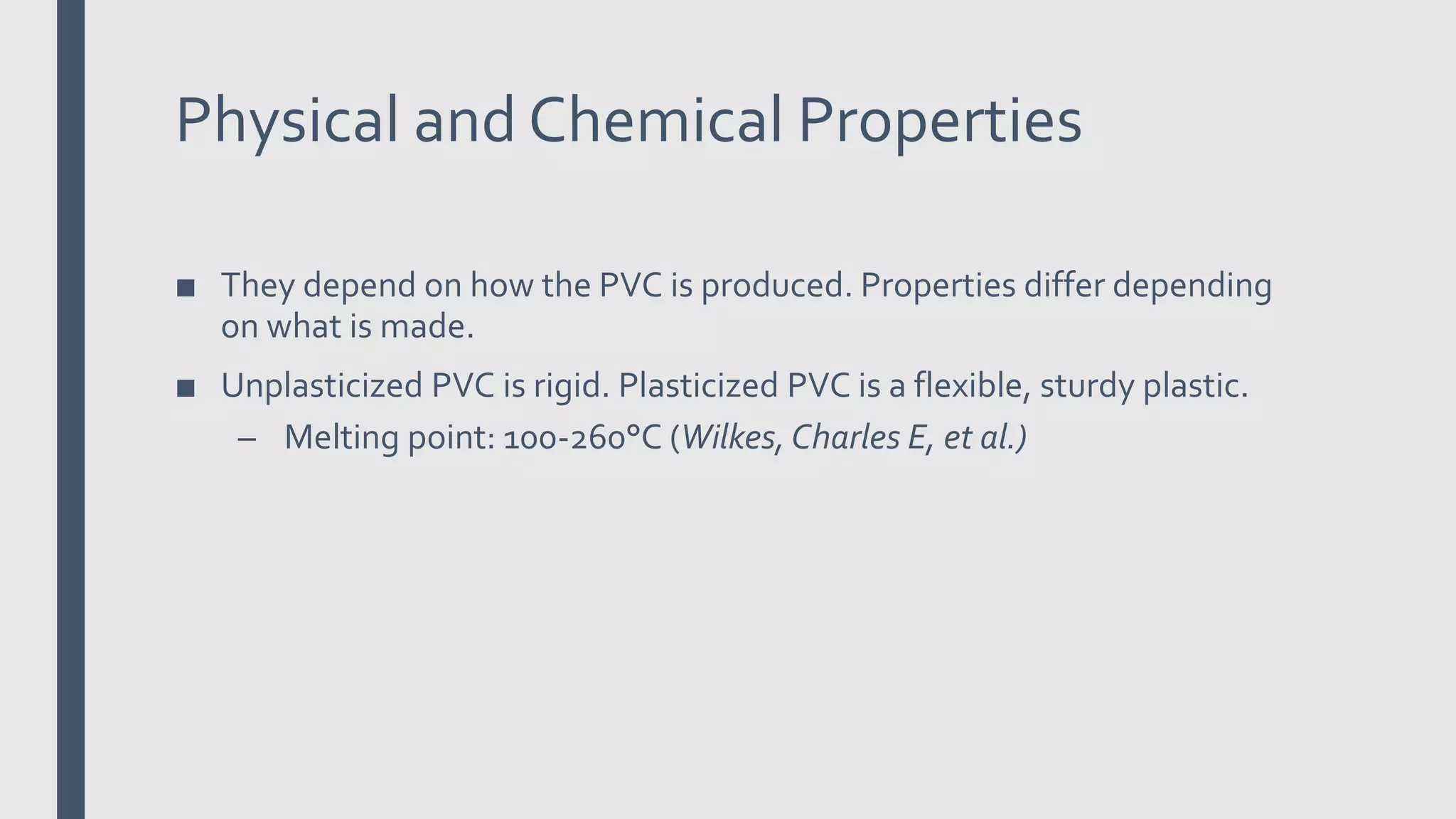 Physical and Chemical Properties

■ They depend on how the PVC is produced. Properties differ depending on what is made.

■ Unplasticized PVC is rigid. Plasticized PVC is a flexible, sturdy plastic.

– Melting point: 100-260°C (Wilkes, Charles E, et al.)